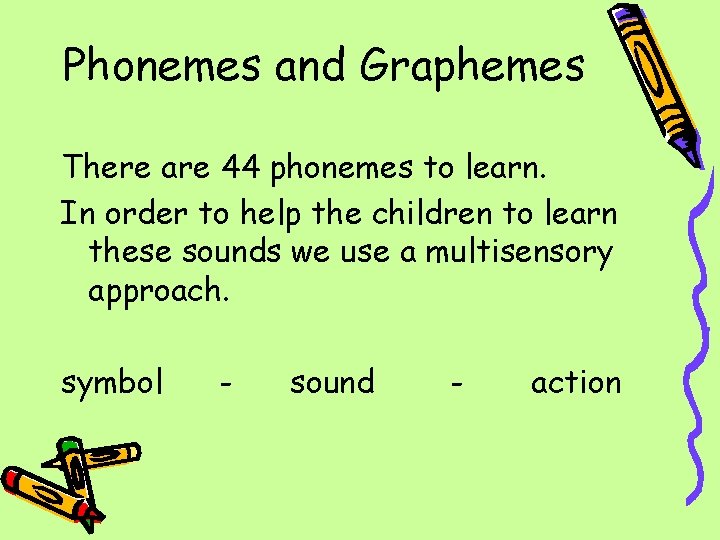 Phonemes and Graphemes

There are 44 phonemes to learn.

In order to help the children to learn these sounds we use a multisensory approach.

symbol - sound - action